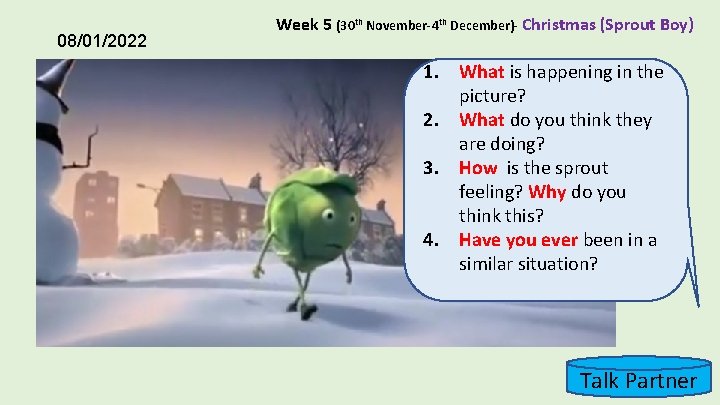 08/01/2022

Week 5 (30$^{th}$ November-4$^{th}$ December)- Christmas (Sprout Boy)

1. What is happening in the picture?
2. What do you think they are doing?
3. How is the sprout feeling? Why do you think this?
4. Have you ever been in a similar situation?

Talk Partner